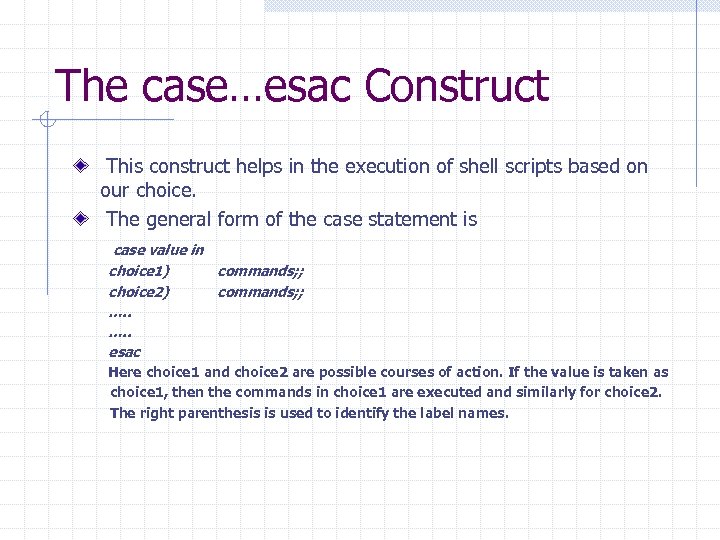 The case…esac Construct

This construct helps in the execution of shell scripts based on our choice.

The general form of the case statement is

case value in
choice1)     commands;;
choice2)     commands;;
.....
.....
esac

Here choice1 and choice2 are possible courses of action. If the value is taken as choice1, then the commands in choice1 are executed and similarly for choice2. The right parenthesis is used to identify the label names.